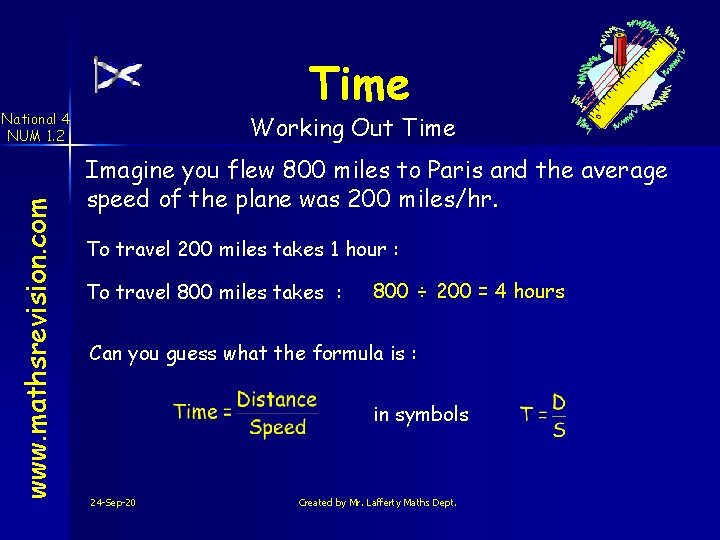 National 4
NUM 1.2

www.mathsrevision.com

Time

Working Out Time

Imagine you flew 800 miles to Paris and the average speed of the plane was 200 miles/hr.

To travel 200 miles takes 1 hour :

To travel 800 miles takes : $800 \div 200 = 4$ hours

Can you guess what the formula is :

$\text{Time} = \frac{\text{Distance}}{\text{Speed}}$ in symbols $T = \frac{D}{S}$

24-Sep-20

Created by Mr. Lafferty Maths Dept.